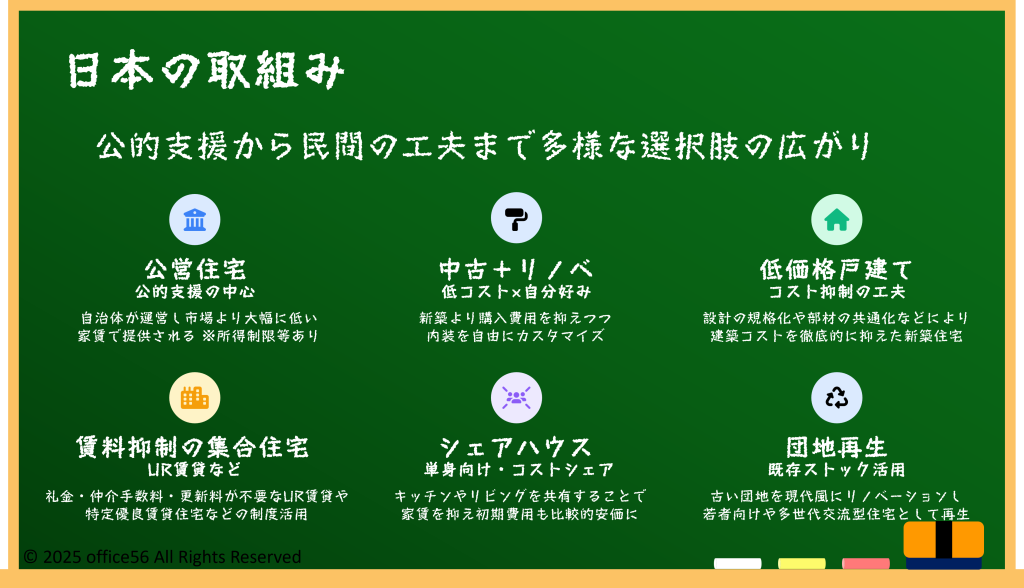 日本の取組み

公的支援から民間の工夫まで多様な選択肢の広がり

公営住宅
公的支援の中心
自治体が運営し市場より大幅に低い家賃で提供される ※所得制限等あり

中古＋リノベ
低コスト×自分好み
新築より購入費用を抑えつつ内装を自由にカスタマイズ

低価格戸建て
コスト抑制の工夫
設計の規格化や部材の共通化などにより建築コストを徹底的に抑えた新築住宅

賃料抑制の集合住宅
UR賃貸など
礼金・仲介手数料・更新料が不要なUR賃貸や特定優良賃貸住宅などの制度活用

シェアハウス
単身向け・コストシェア
キッチンやリビングを共有することで家賃を抑え初期費用も比較的安価に

団地再生
既存ストック活用
古い団地を現代風にリノベーションし若者向けや多世代交流型住宅として再生

© 2025 office56 All Rights Reserved